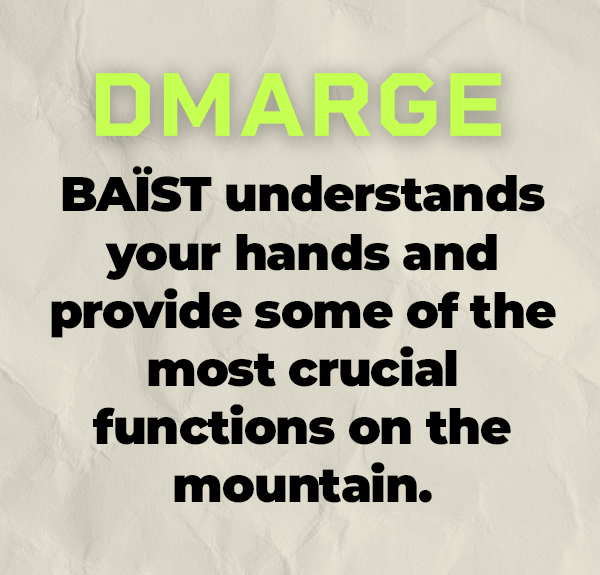 DMARGE

BAÏST understands your hands and provide some of the most crucial functions on the mountain.